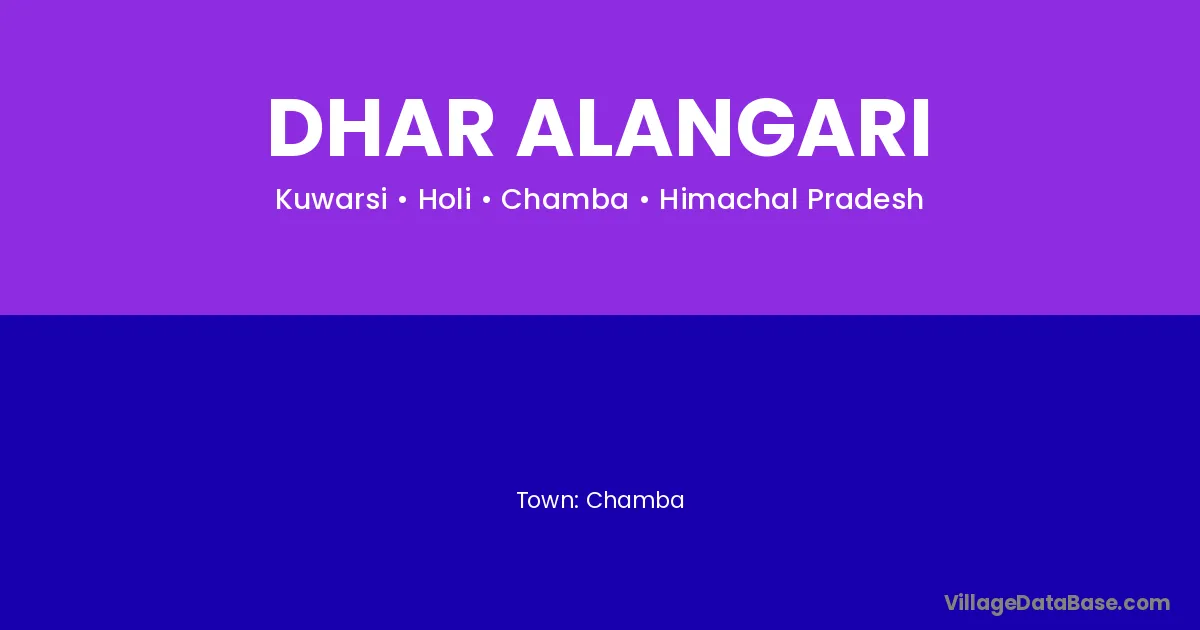 DHAR ALANGARI

Kuwarsi • Holi • Chamba • Himachal Pradesh

Town: Chamba

VillageDataBase.com